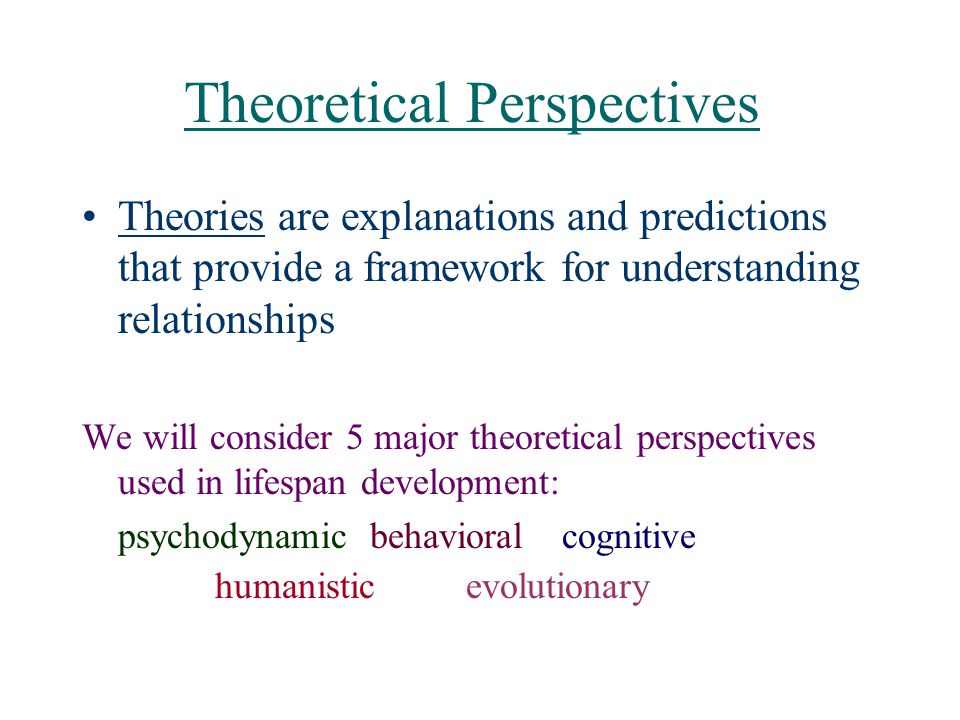 Theoretical Perspectives

• Theories are explanations and predictions that provide a framework for understanding relationships

We will consider 5 major theoretical perspectives used in lifespan development:

psychodynamic behavioral cognitive

humanistic evolutionary